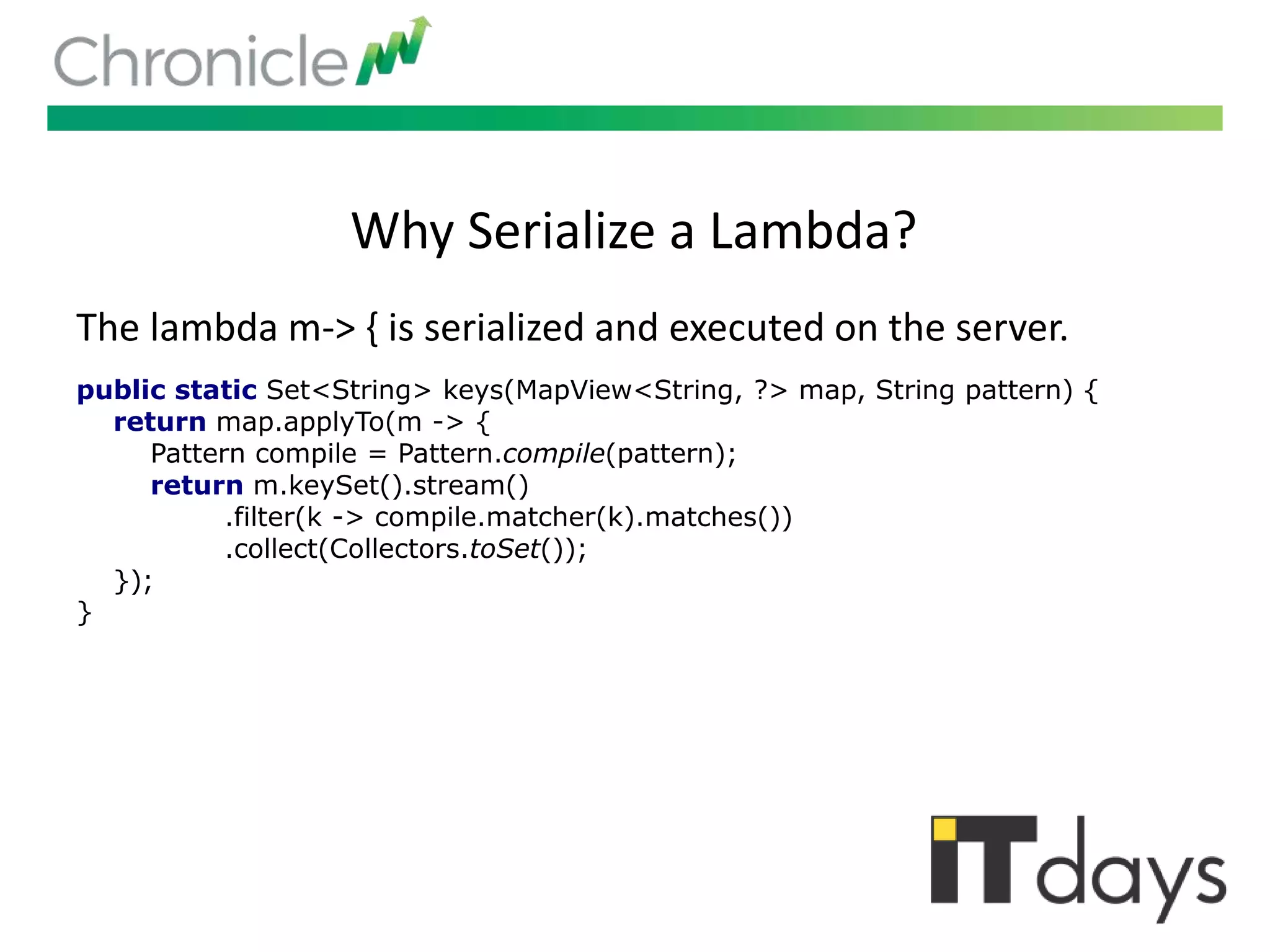 Chronicle

Why Serialize a Lambda?

The lambda m-> { is serialized and executed on the server.

public static Set<String> keys(MapView<String, ?> map, String pattern) {
    return map.applyTo(m -> {
        Pattern compile = Pattern.compile(pattern);
        return m.keySet().stream()
                .filter(k -> compile.matcher(k).matches())
                .collect(Collectors.toSet());
    });
}

ITdays